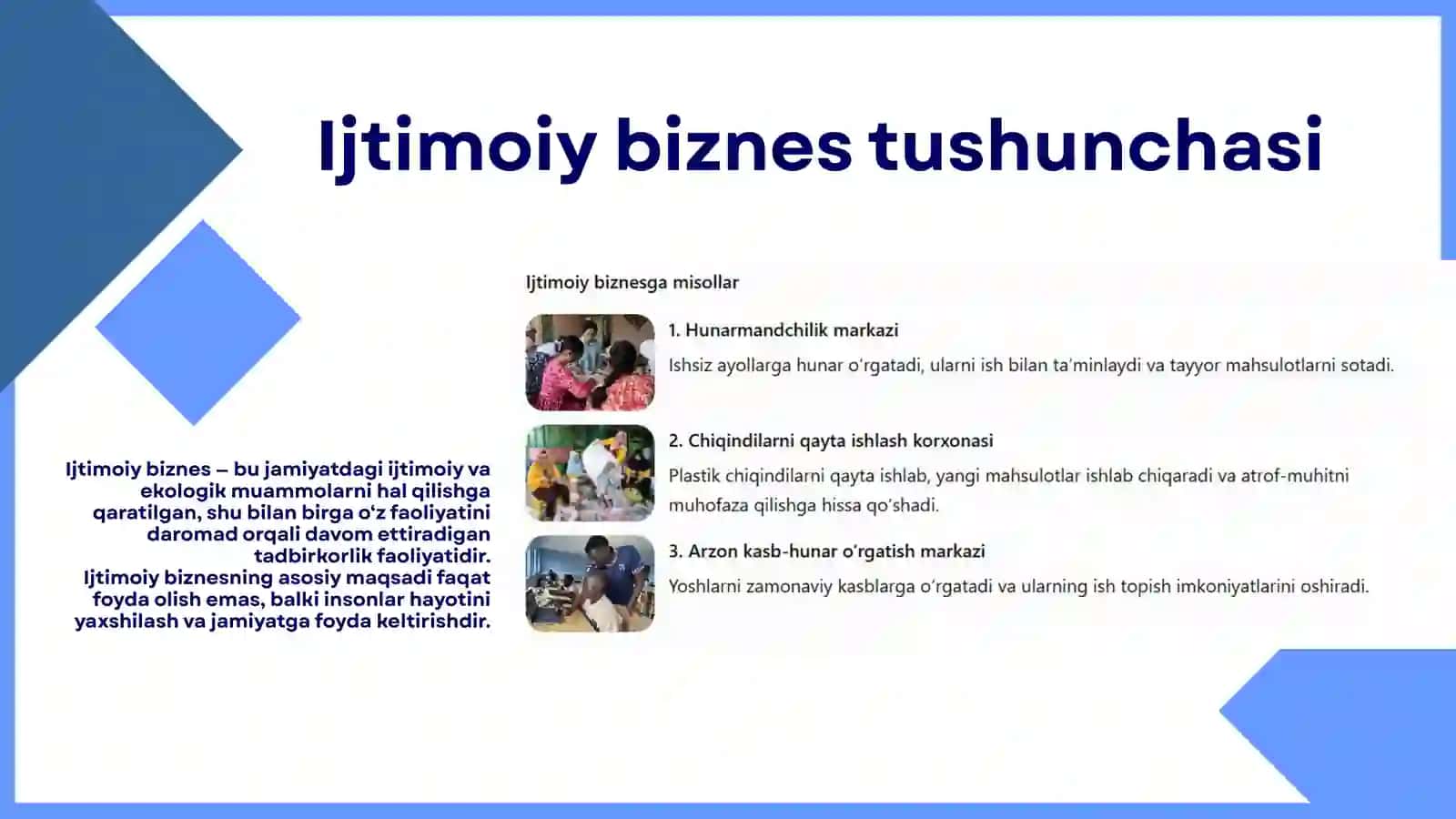 Ijtimoiy biznes tushunchasi

Ijtimoiy biznes – bu jamiyatdagi ijtimoiy va ekologik muammolarni hal qilishga qaratilgan, shu bilan birga o'z faoliyatini daromad orqali davom ettiradigan tadbirkorlik faoliyatidir.
Ijtimoiy biznesning asosiy maqsadi faqat foyda olish emas, balki insonlar hayotini yaxshilash va jamiyatga foyda keltirishdir.

Ijtimoiy biznesga misollar

1. Hunarmandchilik markazi

Ishsiz ayollarga hunar o'rgatadi, ularni ish bilan ta'minlaydi va tayyor mahsulotlarni sotadi.

2. Chiqindilarni qayta ishlash korxonasi

Plastik chiqindilarni qayta ishlab, yangi mahsulotlar ishlab chiqaradi va atrof-muhitni muhofaza qilishga hissa qo'shadi.

3. Arzon kasb-hunar o'rgatish markazi

Yoshlarni zamonaviy kasblarga o'rgatadi va ularning ish topish imkoniyatlarini oshiradi.